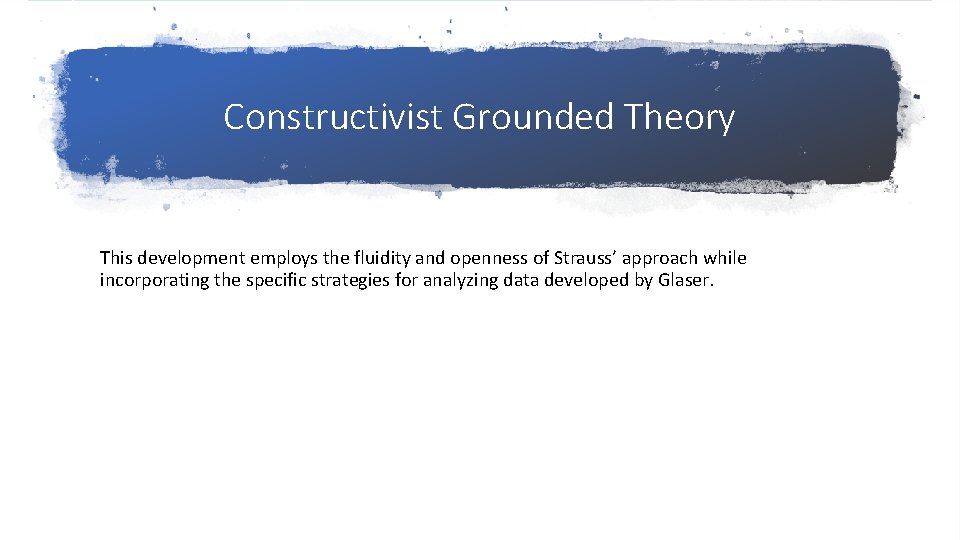 Constructivist Grounded Theory

This development employs the fluidity and openness of Strauss’ approach while incorporating the specific strategies for analyzing data developed by Glaser.